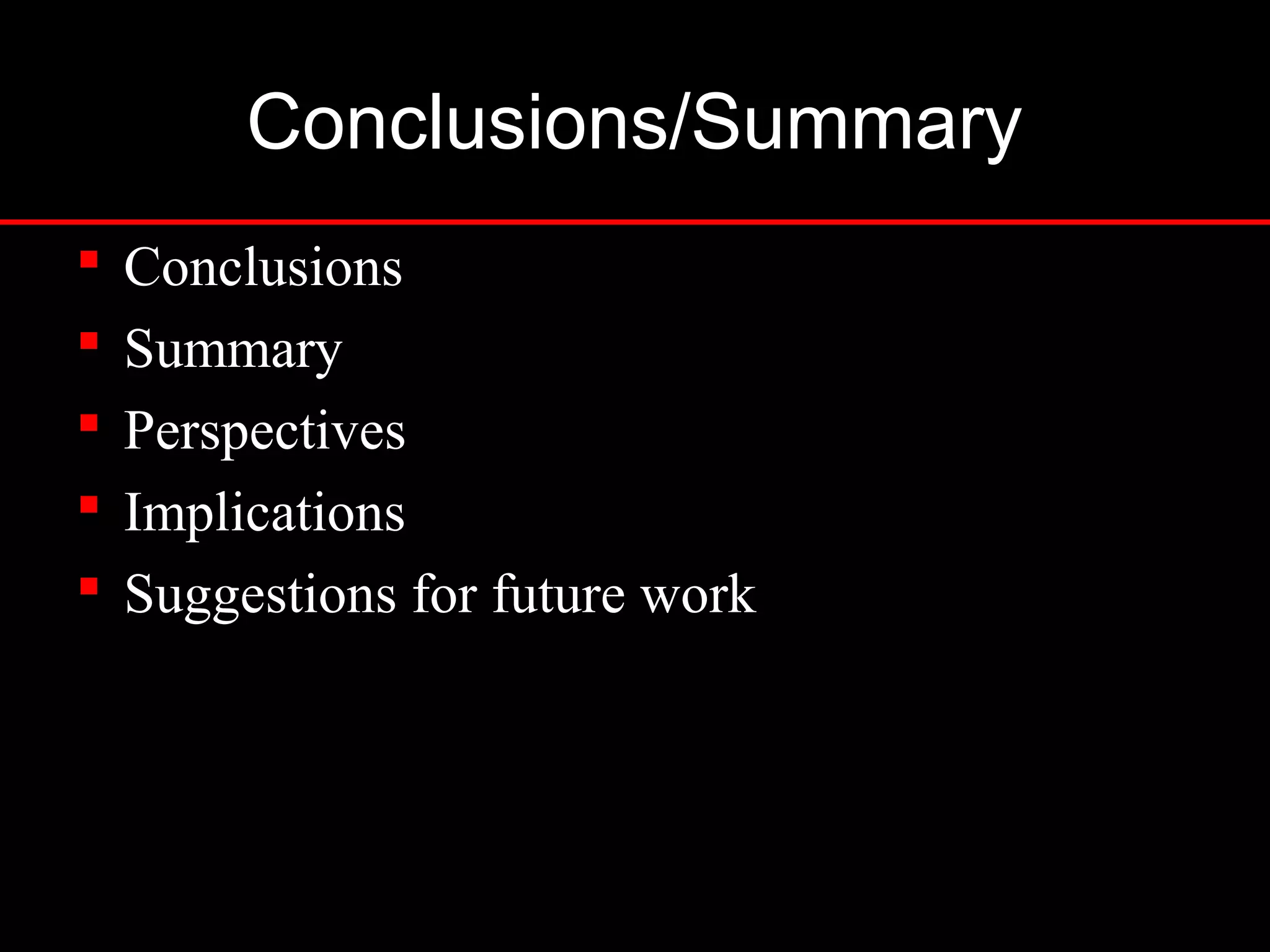 Conclusions/Summary

- Conclusions
- Summary
- Perspectives
- Implications
- Suggestions for future work